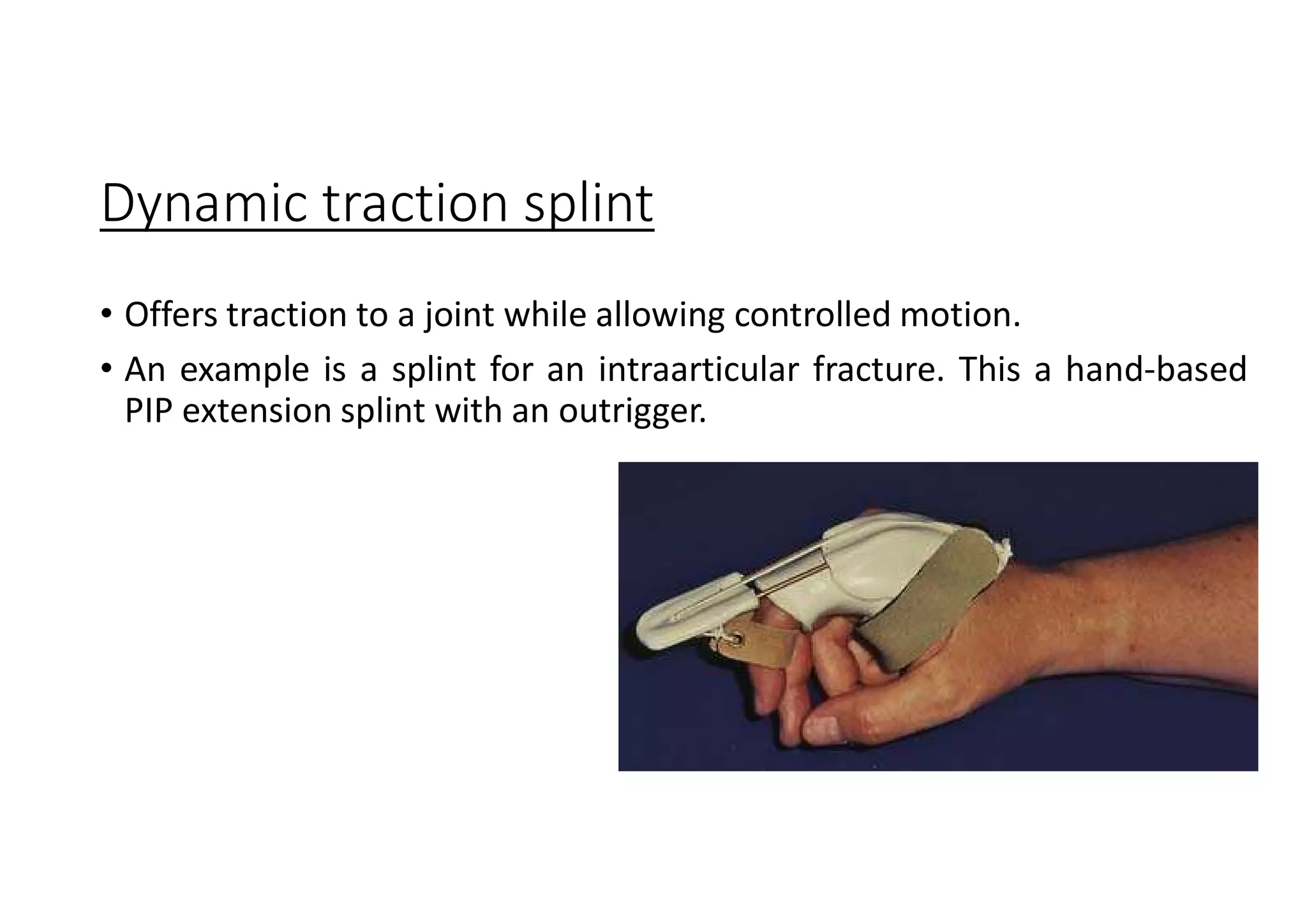 Dynamic traction splint

• Offers traction to a joint while allowing controlled motion.

• An example is a splint for an intraarticular fracture. This a hand-based PIP extension splint with an outrigger.